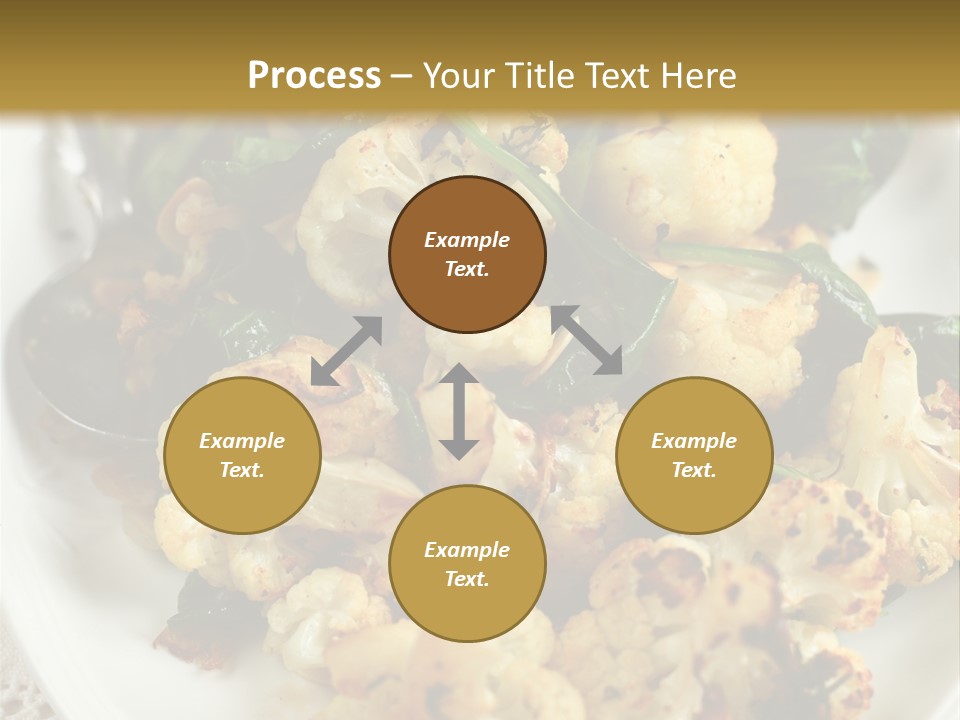 Process – Your Title Text Here

Example Text.

Example Text.

Example Text.

Example Text.